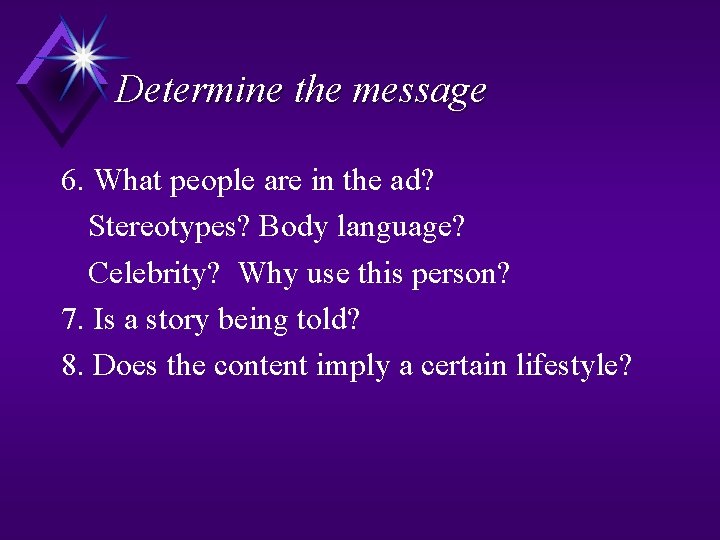 Determine the message

6. What people are in the ad?
Stereotypes? Body language?
Celebrity? Why use this person?
7. Is a story being told?
8. Does the content imply a certain lifestyle?